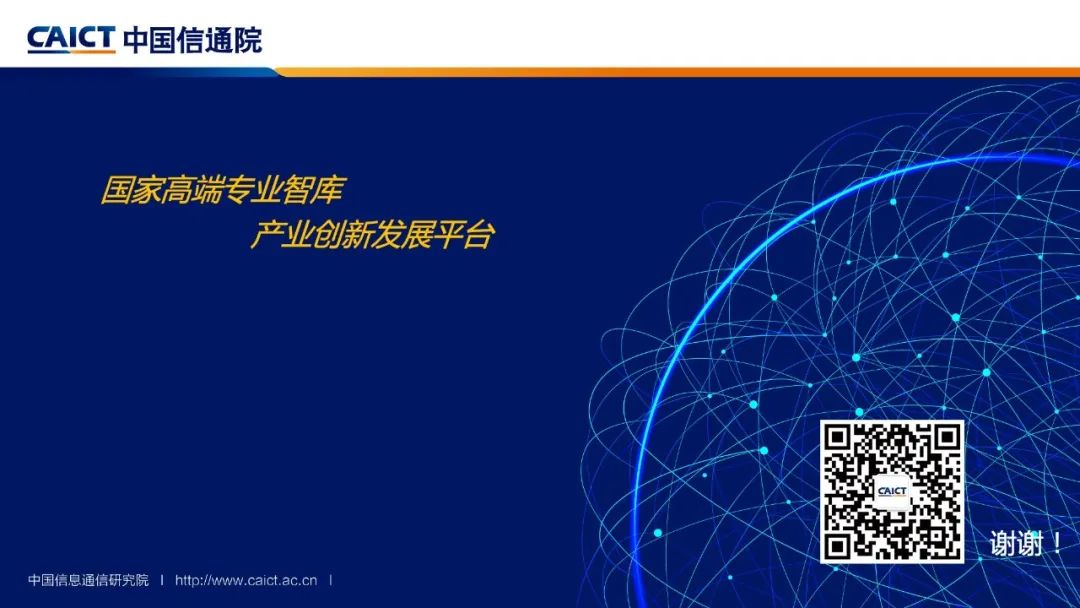 CAICT 中国信通院

国家高端专业智库
产业创新发展平台

CAICT

谢谢！

中国信息通信研究院 | http://www.caict.ac.cn |